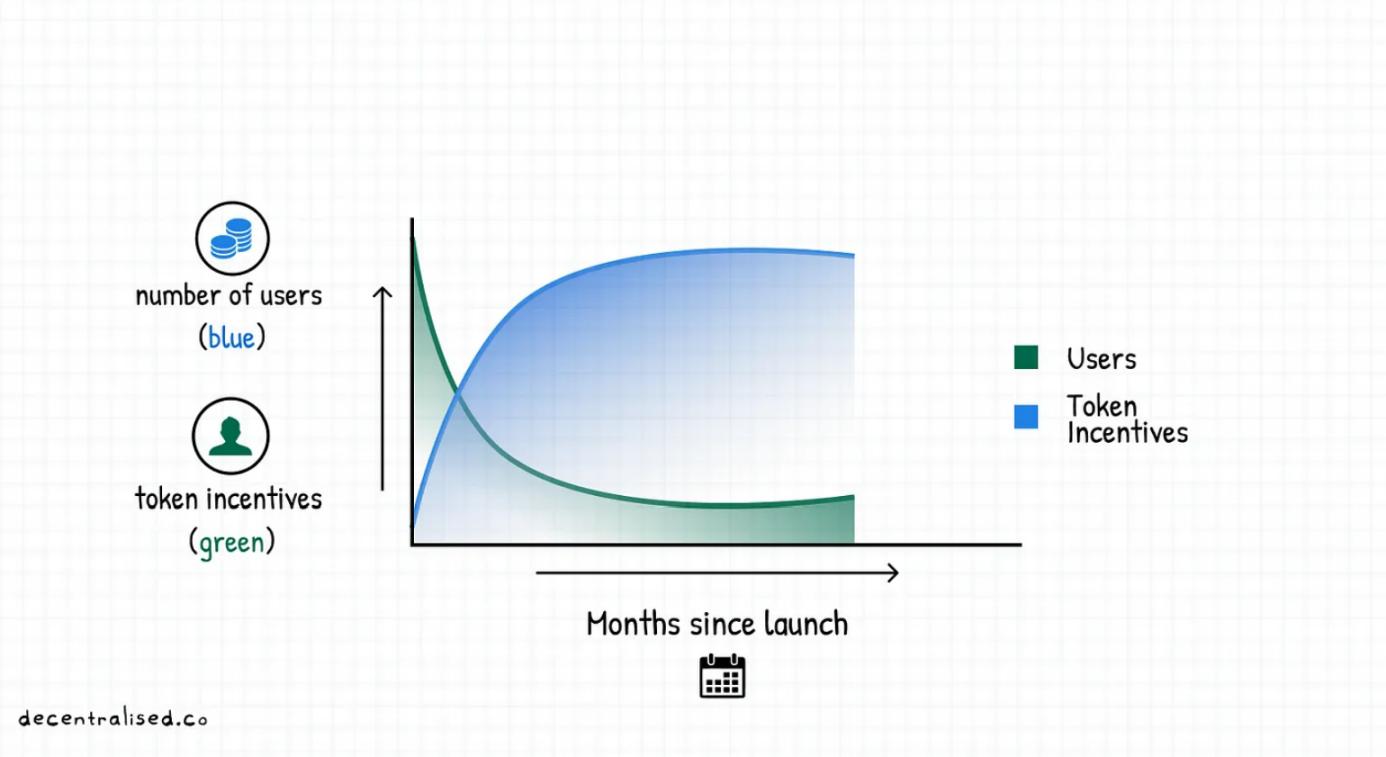 number of users
(blue)

token incentives
(green)

Users
Token Incentives

Months since launch

decentralised.co